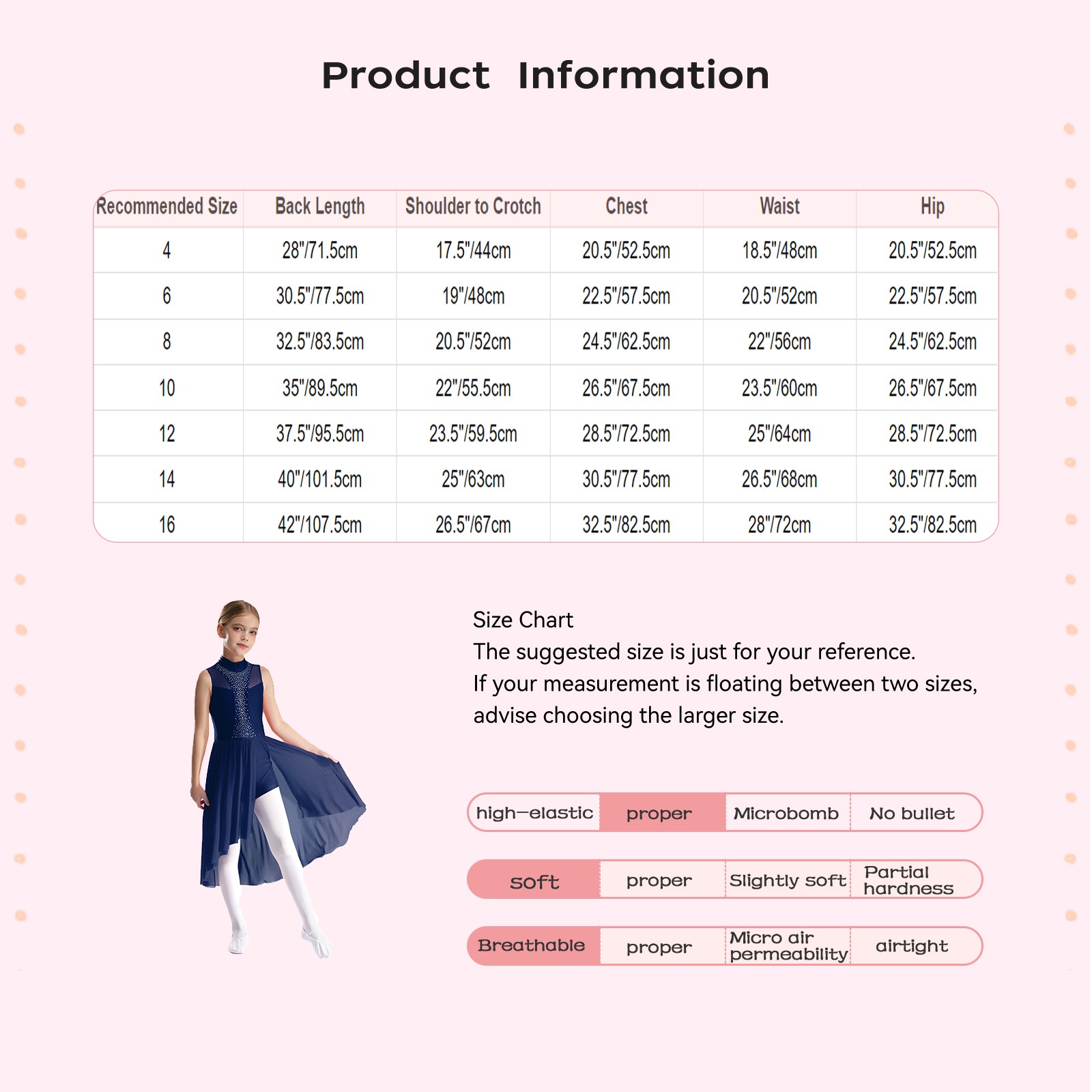 Product Information

| Recommended Size | Back Length | Shoulder to Crotch | Chest | Waist | Hip |
|---|---|---|---|---|---|
| 4 | 28"/71.5cm | 17.5"/44cm | 20.5"/52.5cm | 18.5"/48cm | 20.5"/52.5cm |
| 6 | 30.5"/77.5cm | 19"/48cm | 22.5"/57.5cm | 20.5"/52cm | 22.5"/57.5cm |
| 8 | 32.5"/83.5cm | 20.5"/52cm | 24.5"/62.5cm | 22"/56cm | 24.5"/62.5cm |
| 10 | 35"/89.5cm | 22"/55.5cm | 26.5"/67.5cm | 23.5"/60cm | 26.5"/67.5cm |
| 12 | 37.5"/95.5cm | 23.5"/59.5cm | 28.5"/72.5cm | 25"/64cm | 28.5"/72.5cm |
| 14 | 40"/101.5cm | 25"/63cm | 30.5"/77.5cm | 26.5"/68cm | 30.5"/77.5cm |
| 16 | 42"/107.5cm | 26.5"/67cm | 32.5"/82.5cm | 28"/72cm | 32.5"/82.5cm |

Size Chart
The suggested size is just for your reference.
If your measurement is floating between two sizes, advise choosing the larger size.

| high-elastic | proper | Microbomb | No bullet |
|---|---|---|---|
| soft | proper | Slightly soft | Partial hardness |
| Breathable | proper | Micro air permeability | airtight |